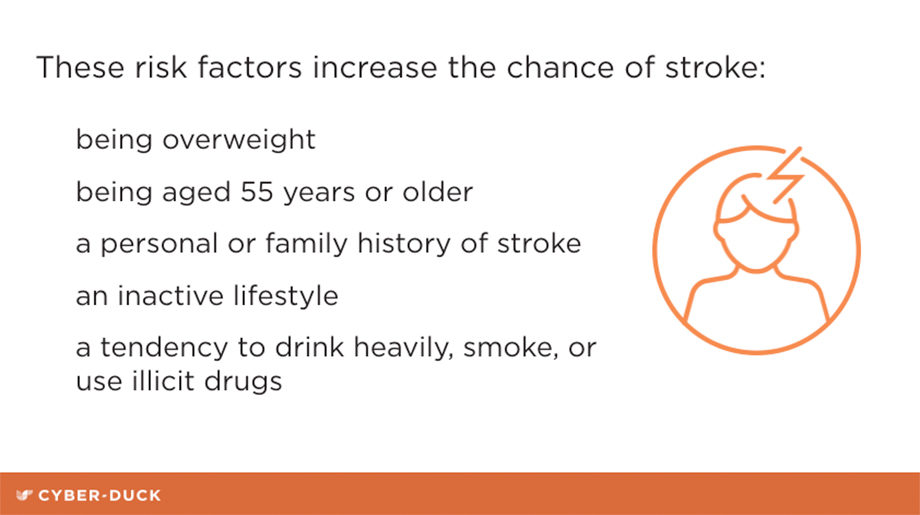 These risk factors increase the chance of stroke:

being overweight

being aged 55 years or older

a personal or family history of stroke

an inactive lifestyle

a tendency to drink heavily, smoke, or use illicit drugs

CYBER-DUCK